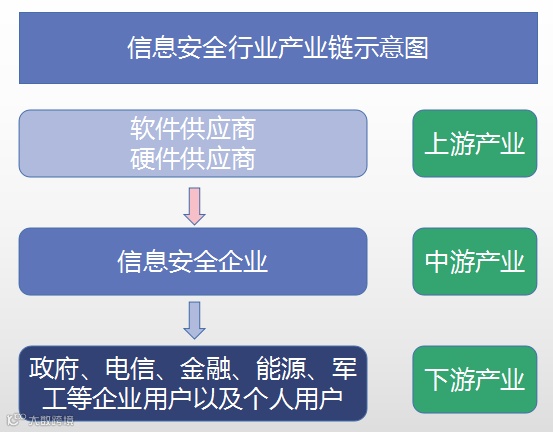 信息安全行业产业链示意图

软件供应商
硬件供应商

上游产业

信息安全企业

中游产业

政府、电信、金融、能源、军工等企业用户以及个人用户

下游产业

大数跨境